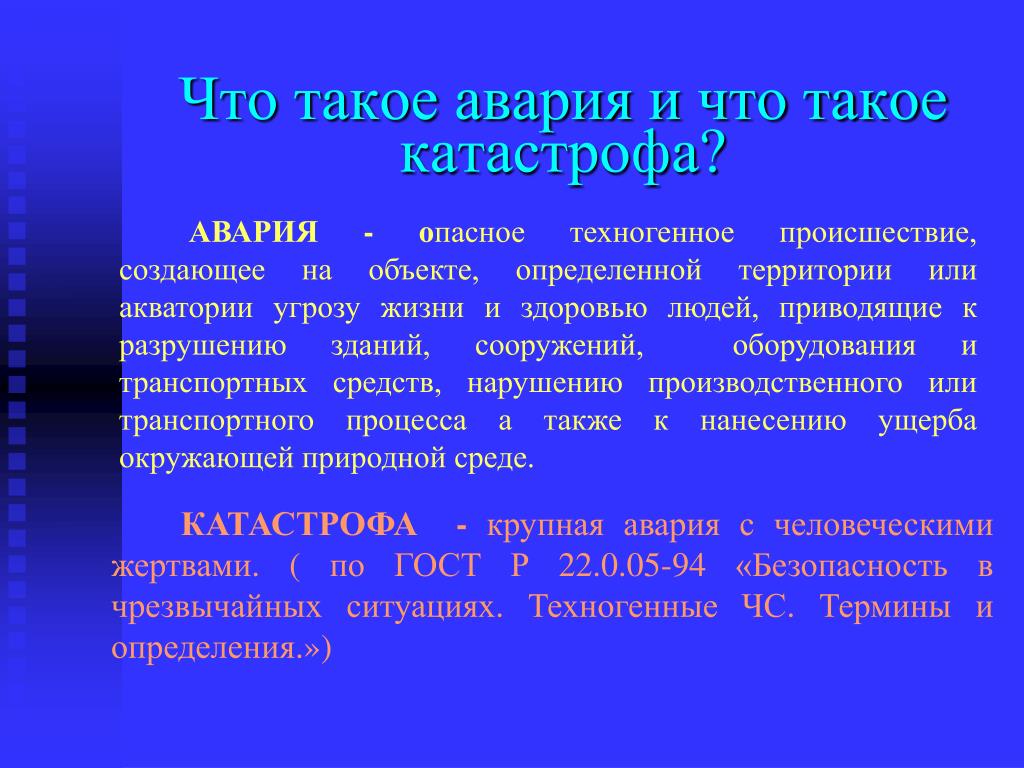 Что такое авария и что такое катастрофа?

АВАРИЯ - опасное техногенное происшествие, создающее на объекте, определенной территории или акватории угрозу жизни и здоровью людей, приводящие к разрушению зданий, сооружений, оборудования и транспортных средств, нарушению производственного или транспортного процесса а также к нанесению ущерба окружающей природной среде.

КАТАСТРОФА - крупная авария с человеческими жертвами. ( по ГОСТ Р 22.0.05-94 «Безопасность в чрезвычайных ситуациях. Техногенные ЧС. Термины и определения.»)